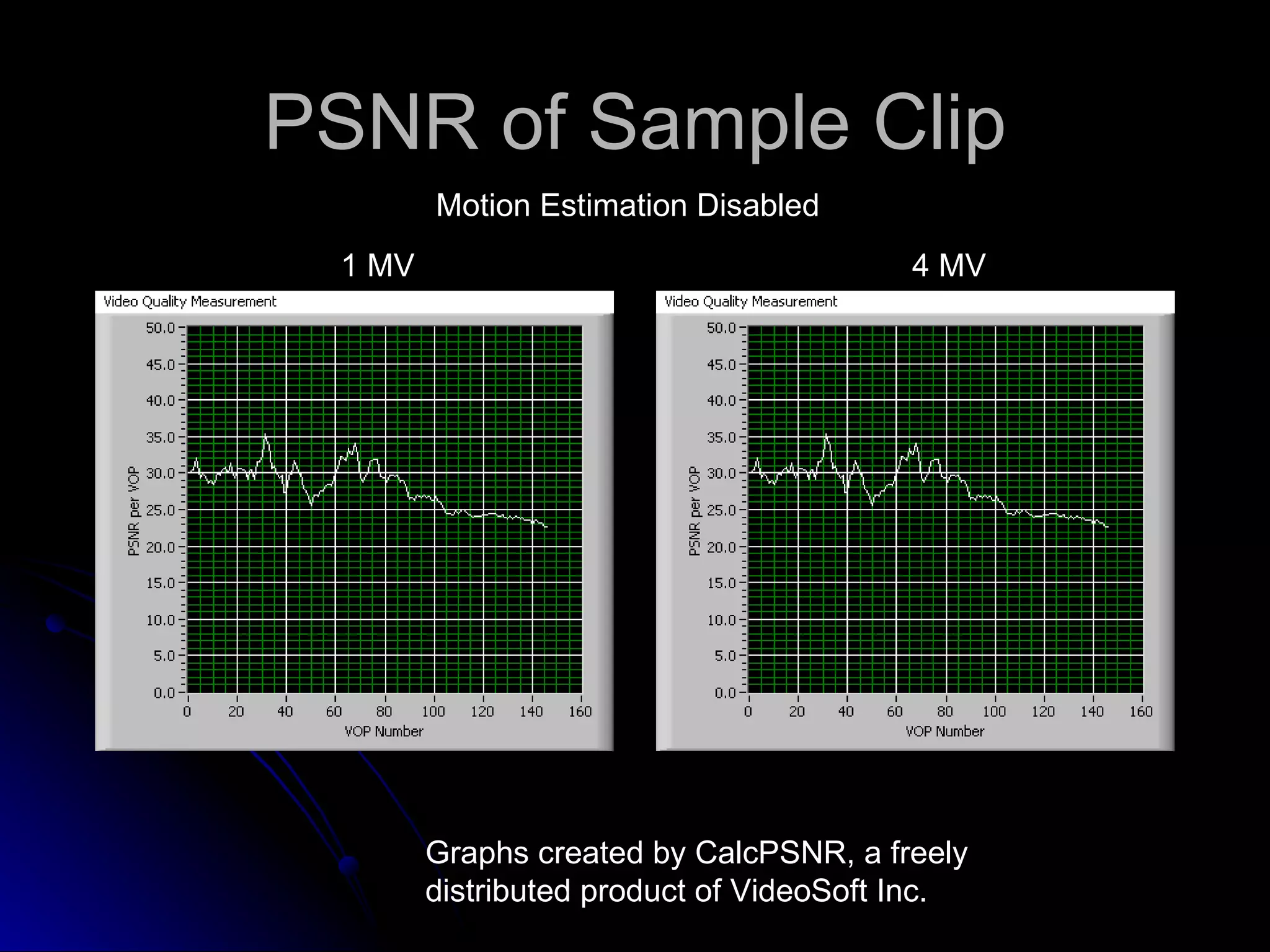 PSNR of Sample Clip

Motion Estimation Disabled

1 MV

Video Quality Measurement

50.0
45.0
40.0
35.0
30.0
25.0
20.0
15.0
10.0
5.0
0.0

PSNR per VOP

0 20 40 60 80 100 120 140 160

VOP Number

4 MV

Video Quality Measurement

50.0
45.0
40.0
35.0
30.0
25.0
20.0
15.0
10.0
5.0
0.0

PSNR per VOP

0 20 40 60 80 100 120 140 160

VOP Number

Graphs created by CalcPSNR, a freely distributed product of VideoSoft Inc.